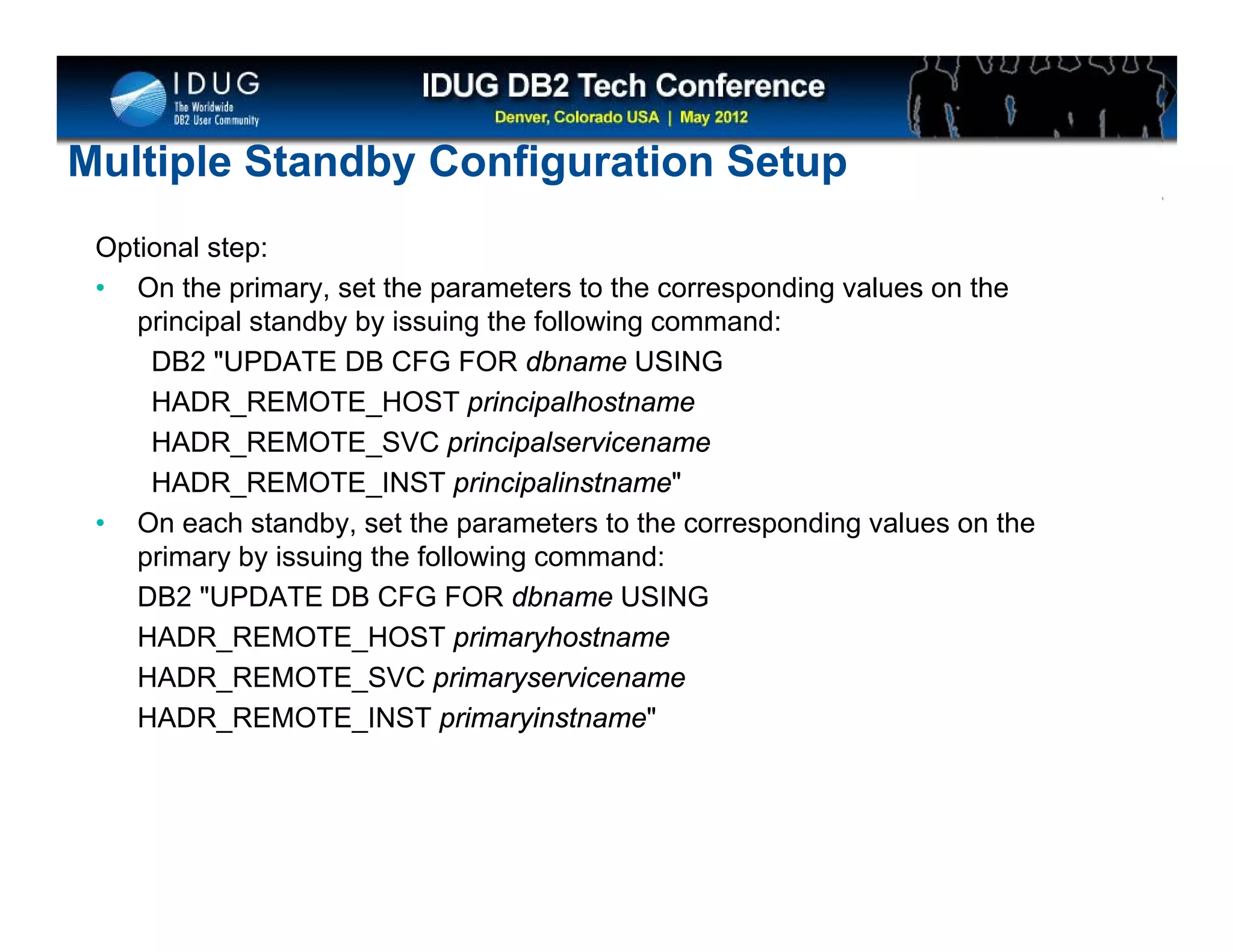 IDUG
The Worldwide
DB2 User Community

IDUG DB2 Tech Conference
Denver, Colorado USA | May 2012

Multiple Standby Configuration Setup

Optional step:

• On the primary, set the parameters to the corresponding values on the principal standby by issuing the following command:
DB2 "UPDATE DB CFG FOR dbname USING
HADR_REMOTE_HOST principalhostname
HADR_REMOTE_SVC principalservicename
HADR_REMOTE_INST principalinstname"

• On each standby, set the parameters to the corresponding values on the primary by issuing the following command:
DB2 "UPDATE DB CFG FOR dbname USING
HADR_REMOTE_HOST primaryhostname
HADR_REMOTE_SVC primaryservicename
HADR_REMOTE_INST primaryinstname"